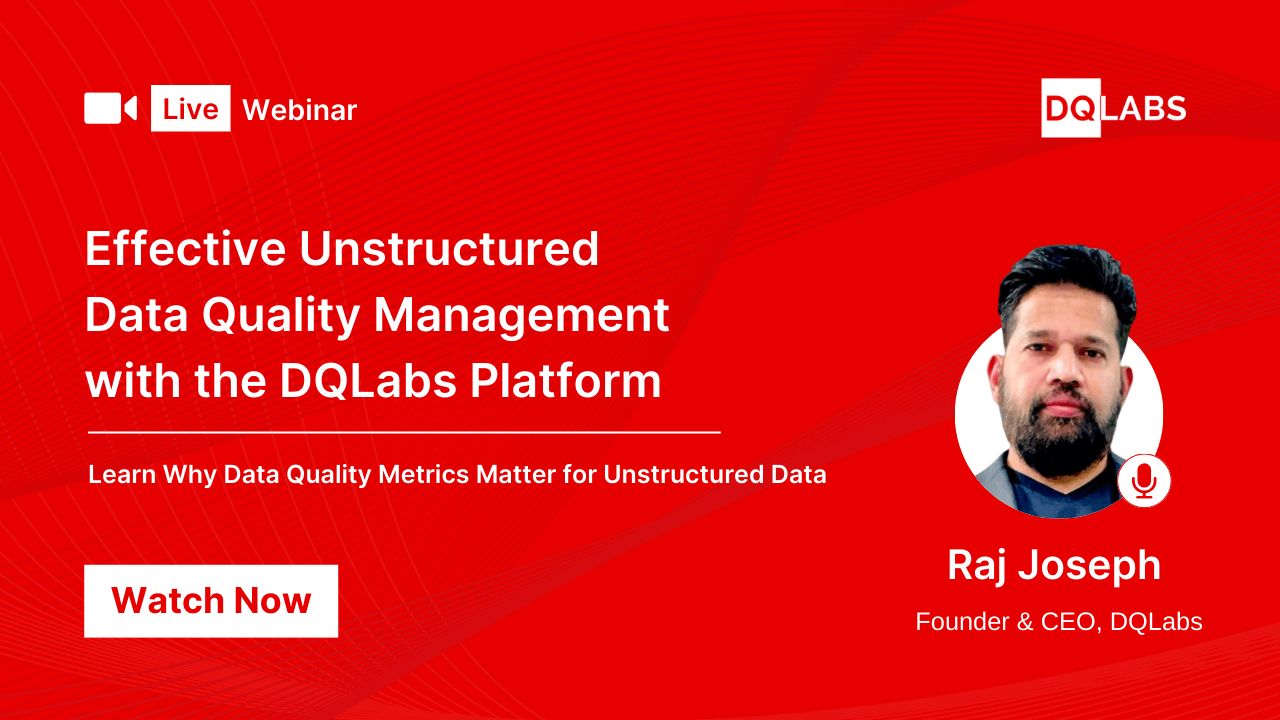 Live Webinar

DQLABS

Effective Unstructured Data Quality Management with the DQLabs Platform

Learn Why Data Quality Metrics Matter for Unstructured Data

Watch Now

Raj Joseph

Founder & CEO, DQLabs